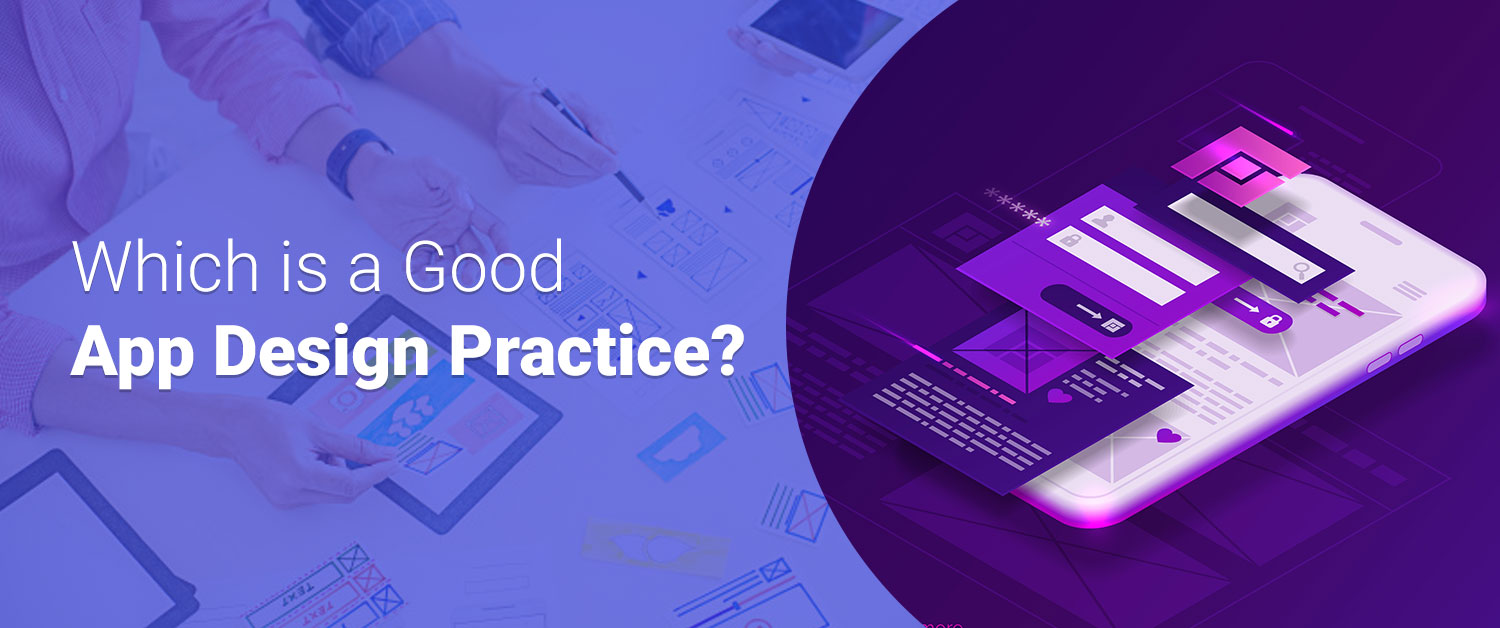 Which is a Good
App Design Practice?

*****